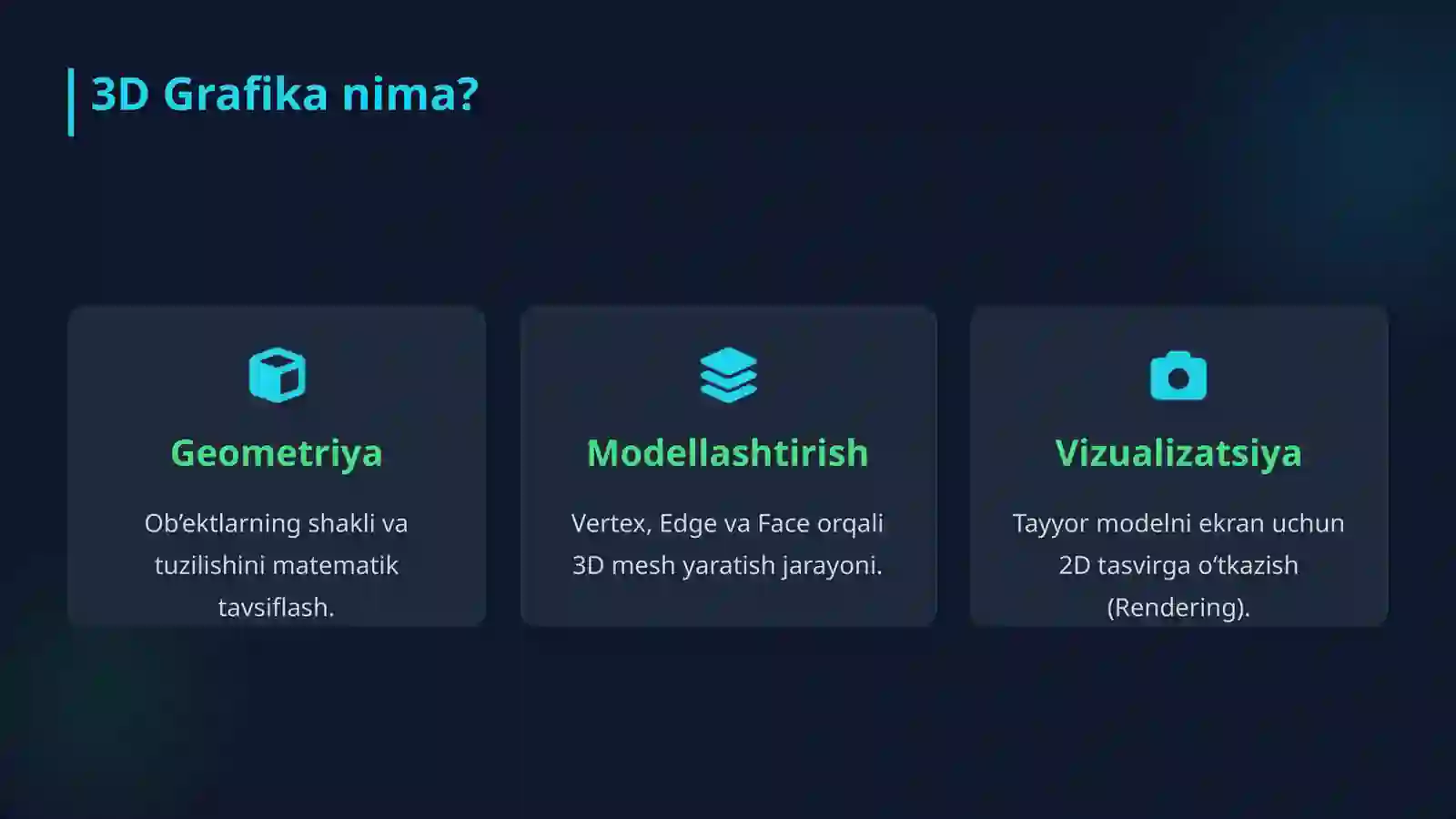 3D Grafika nima?

Geometriya

Ob’ektlarning shakli va tuzilishini matematik tavsiflash.

Modellashtirish

Vertex, Edge va Face orqali 3D mesh yaratish jarayoni.

Vizualizatsiya

Tayyor modelni ekran uchun 2D tasvirga o‘tkazish (Rendering).